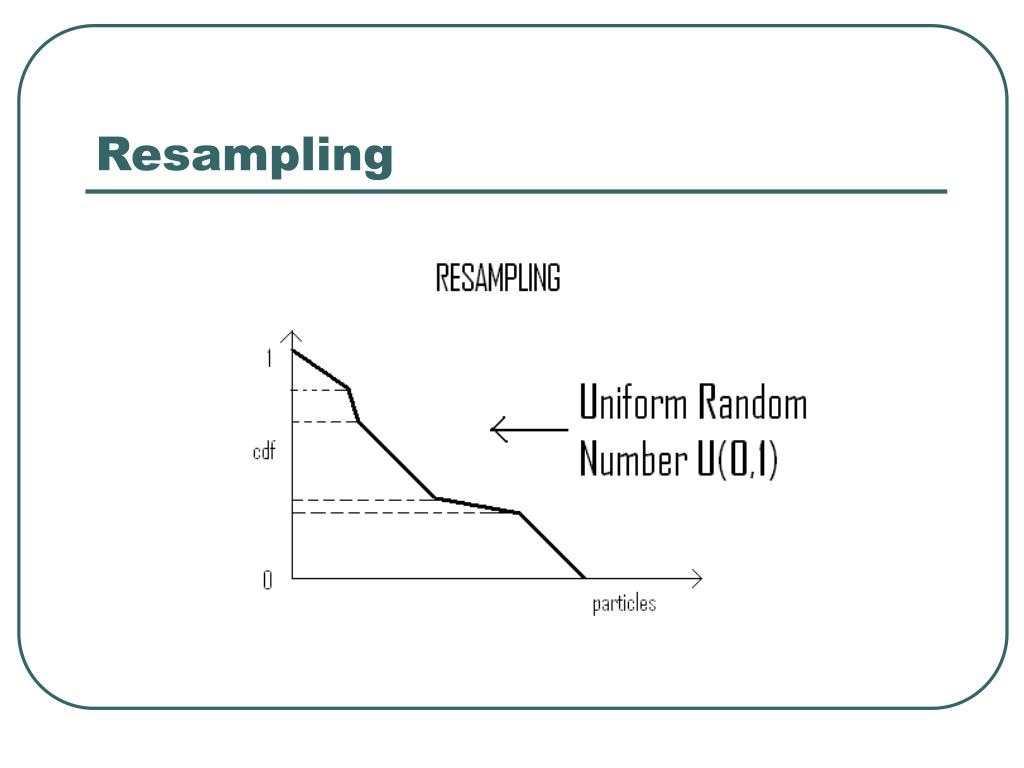 Resampling

RESAMPLING

1

cdf

0

particles

Uniform Random Number U(0,1)